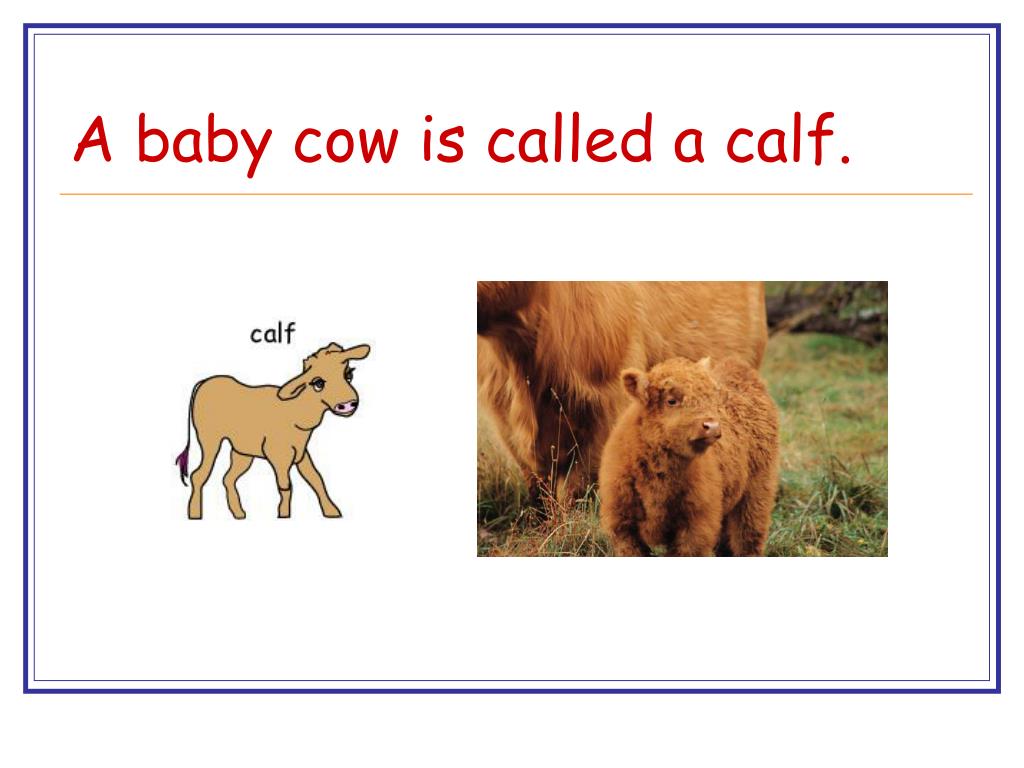 A baby cow is called a calf.

calf